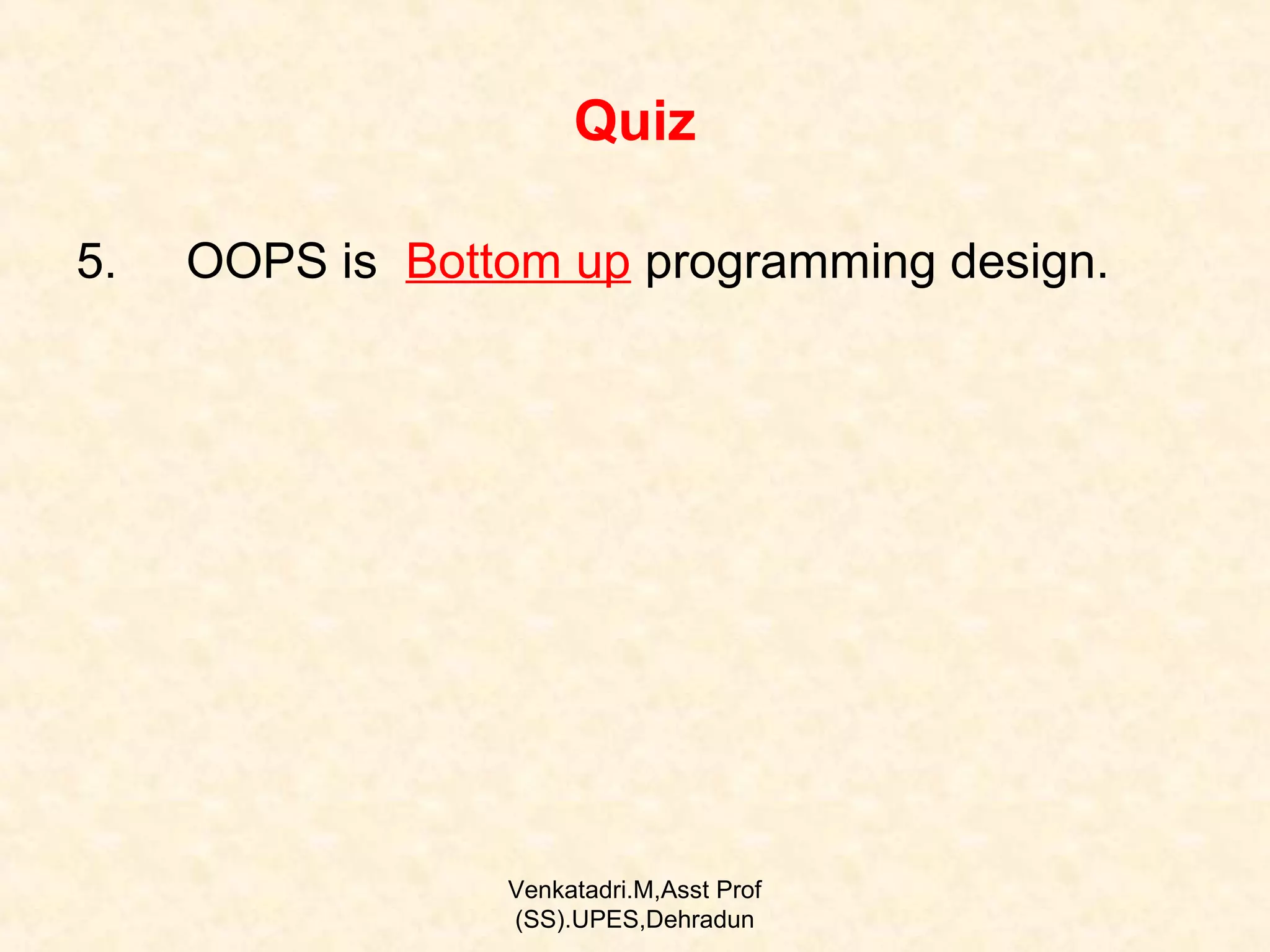 Quiz

5. OOPS is Bottom up programming design.

Venkatadri.M,Asst Prof (SS).UPES,Dehradun